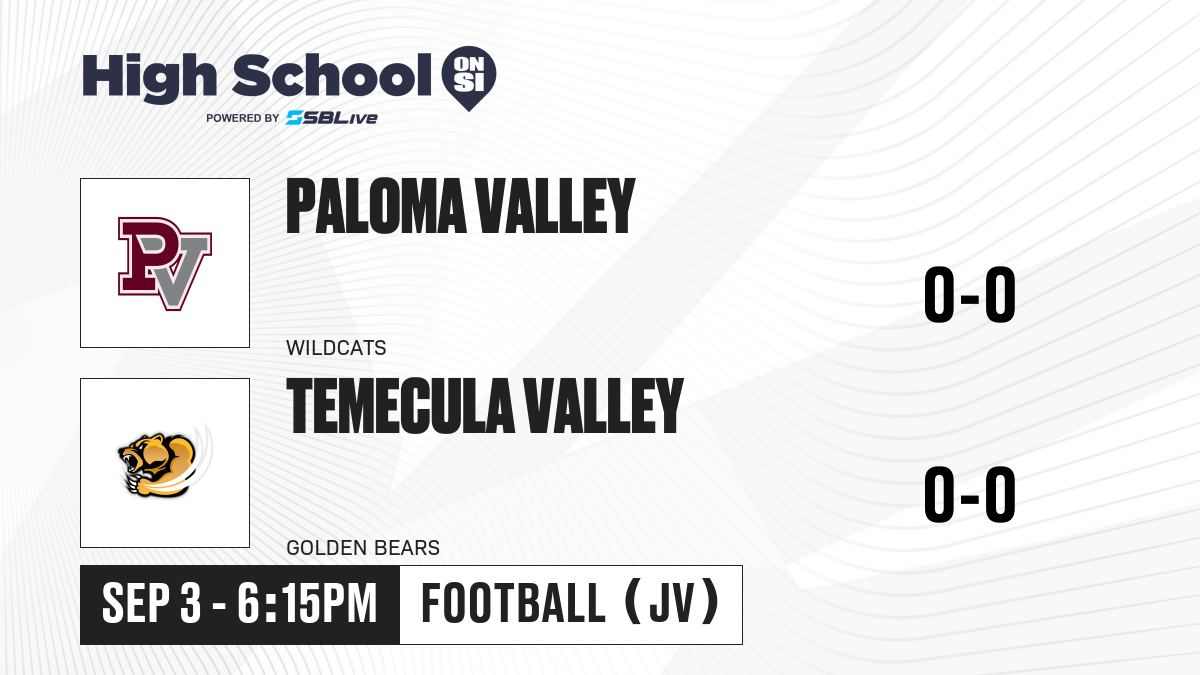 High School ON SI
POWERED BY SBLive

PV

PALOMA VALLEY

WILDCATS

0-0

TEMECULA VALLEY

GOLDEN BEARS

0-0

SEP 3 - 6:15PM

FOOTBALL (JV)